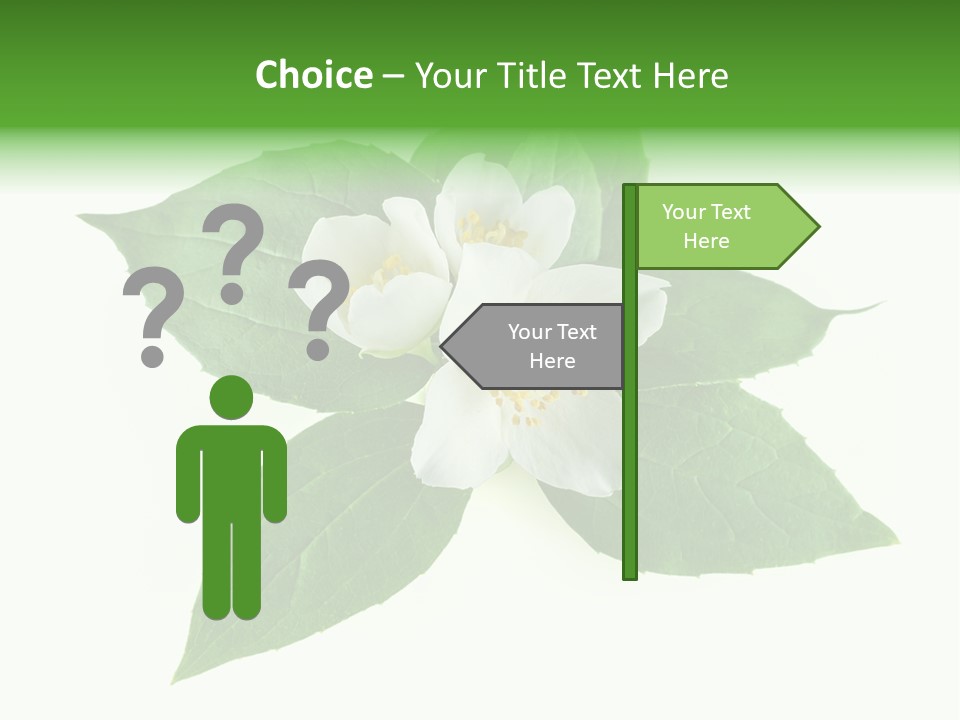 Choice – Your Title Text Here

? ? ?

Your Text Here

Your Text Here